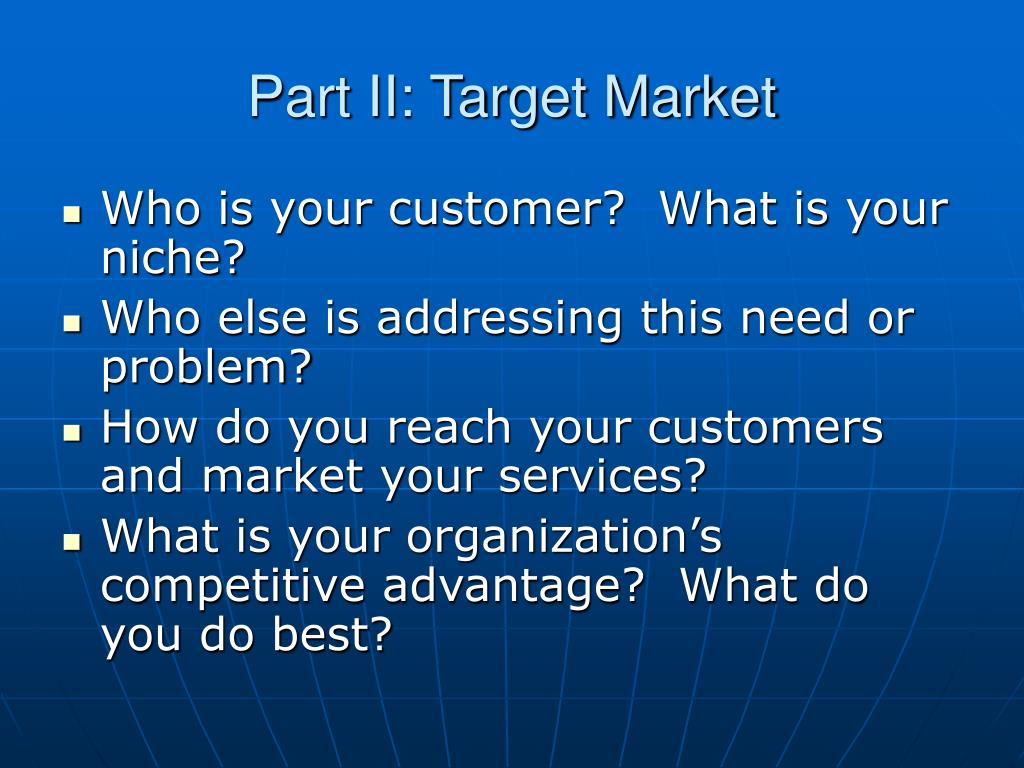 Part II: Target Market

- Who is your customer? What is your niche?
- Who else is addressing this need or problem?
- How do you reach your customers and market your services?
- What is your organization’s competitive advantage? What do you do best?